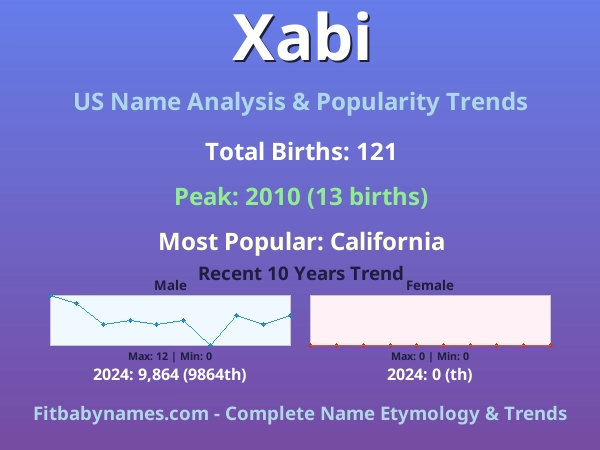 Xabi

US Name Analysis & Popularity Trends

Total Births: 121

Peak: 2010 (13 births)

Most Popular: California

Recent 10 Years Trend

Male

Max: 12 | Min: 0

2024: 9,864 (9864th)

Female

Max: 0 | Min: 0

2024: 0 (th)

Fitbabynames.com - Complete Name Etymology & Trends